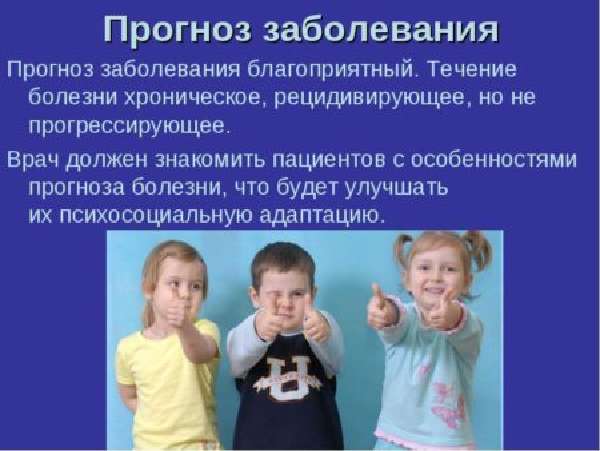 Прогноз заболевания

Прогноз заболевания благоприятный. Течение болезни хроническое, рецидивирующее, но не прогрессирующее.

Врач должен знакомить пациентов с особенностями прогноза болезни, что будет улучшать их психосоциальную адаптацию.

U